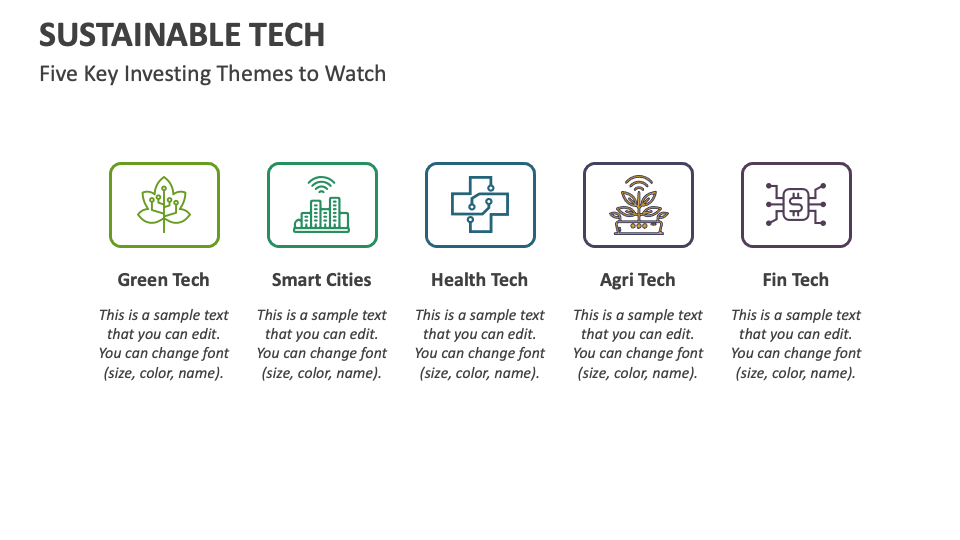 SUSTAINABLE TECH

Five Key Investing Themes to Watch

Green Tech

This is a sample text that you can edit. You can change font (size, color, name).

Smart Cities

This is a sample text that you can edit. You can change font (size, color, name).

Health Tech

This is a sample text that you can edit. You can change font (size, color, name).

Agri Tech

This is a sample text that you can edit. You can change font (size, color, name).

Fin Tech

This is a sample text that you can edit. You can change font (size, color, name).